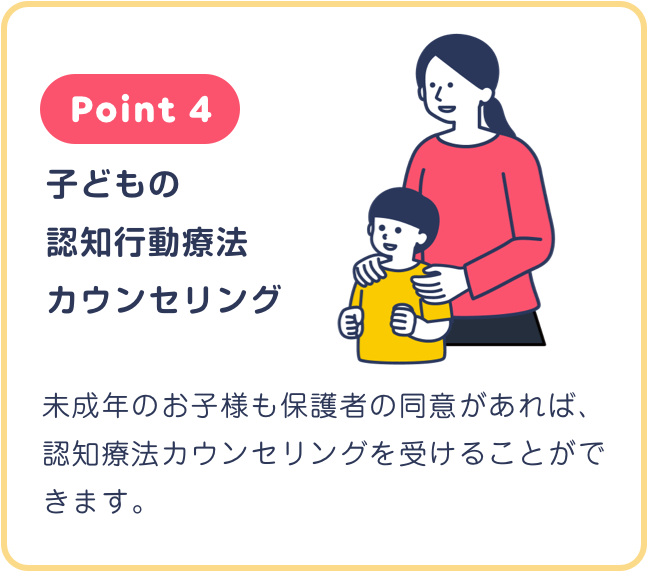 Point 4

子どもの
認知行動療法
カウンセリング

未成年のお子様も保護者の同意があれば、認知療法カウンセリングを受けることができます。